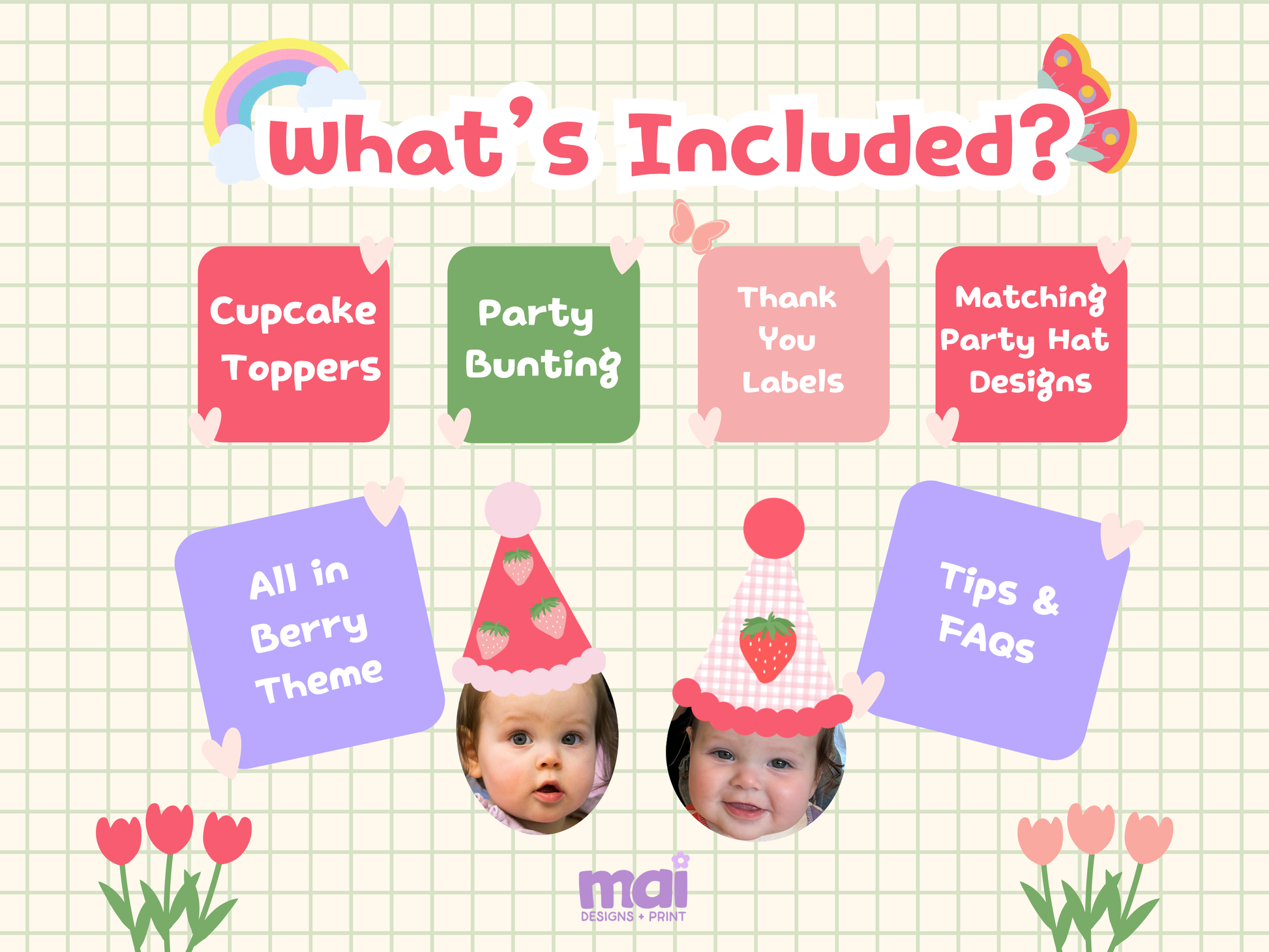 What's Included?

Cupcake Toppers

Party Bunting

Thank You Labels

Matching Party Hat Designs

All in Berry Theme

Tips & FAQs

mai
DESIGNS + PRINT